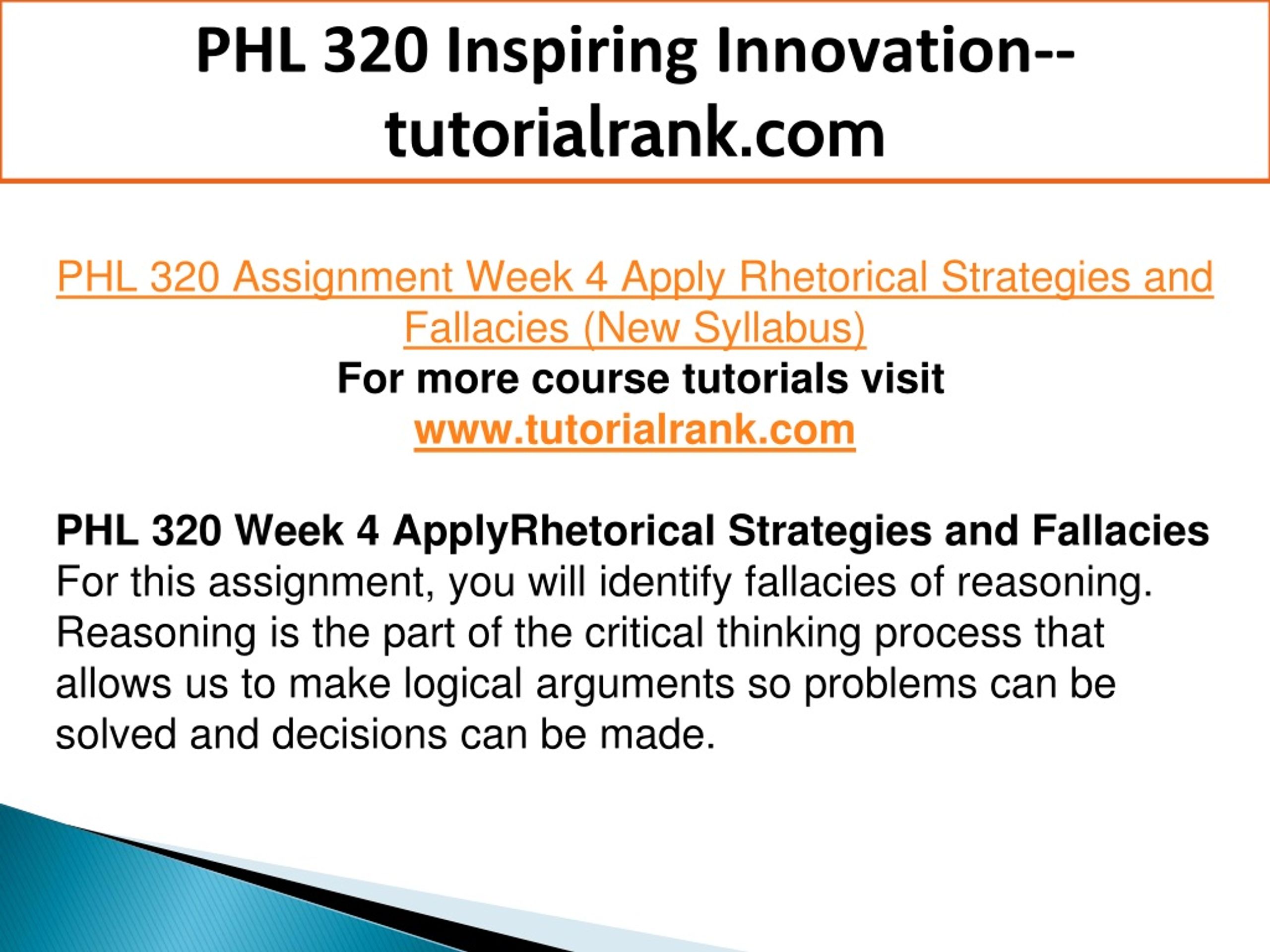 PHL 320 Inspiring Innovation--tutorialrank.com

PHL 320 Assignment Week 4 Apply Rhetorical Strategies and Fallacies (New Syllabus)
For more course tutorials visit
www.tutorialrank.com

PHL 320 Week 4 ApplyRhetorical Strategies and Fallacies
For this assignment, you will identify fallacies of reasoning. Reasoning is the part of the critical thinking process that allows us to make logical arguments so problems can be solved and decisions can be made.